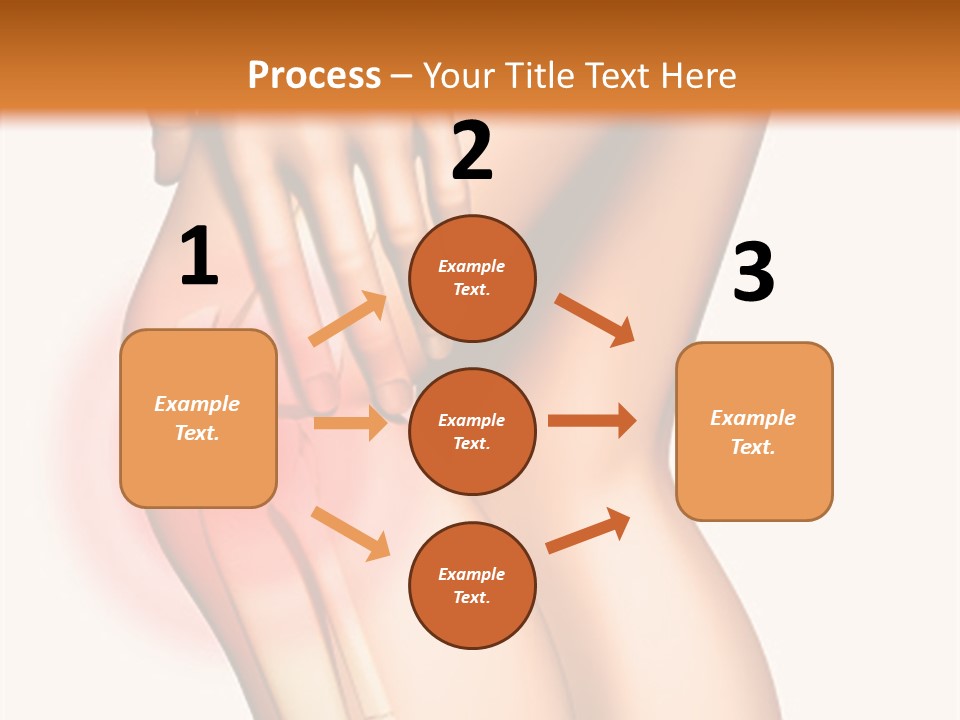 Process – Your Title Text Here

1

Example Text.

2

Example Text.

Example Text.

Example Text.

3

Example Text.